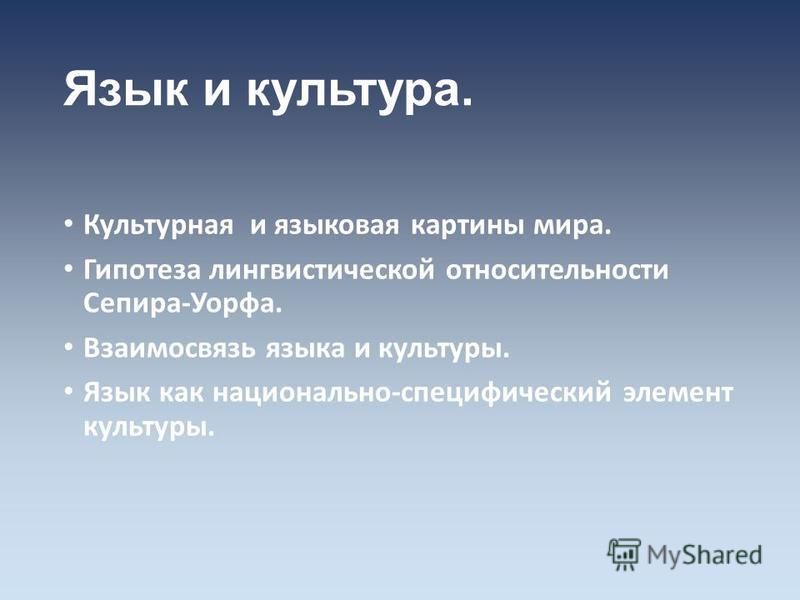 Язык и культура.

• Культурная и языковая картины мира.
• Гипотеза лингвистической относительности Сепира-Уорфа.
• Взаимосвязь языка и культуры.
• Язык как национально-специфический элемент культуры.

MyShared